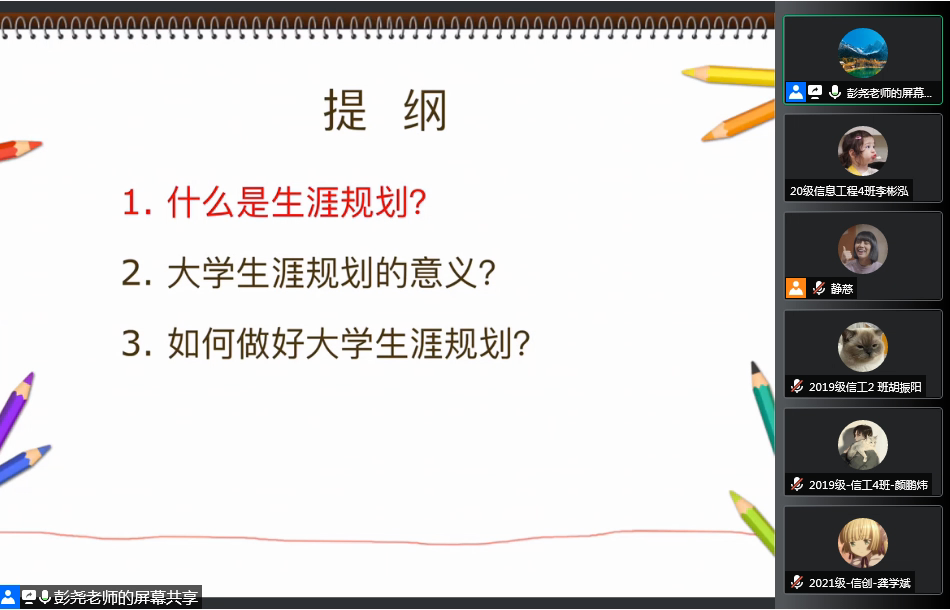 提　纲

1. 什么是生涯规划？

2. 大学生涯规划的意义？

3. 如何做好大学生涯规划？

彭尧老师的屏幕共享

彭尧老师的屏幕...

20级信息工程4班李彬泓

静慈

2019级信工2 班胡振阳

2019级-信工4班-颜鹏炜

2021级-信创-龚学斌